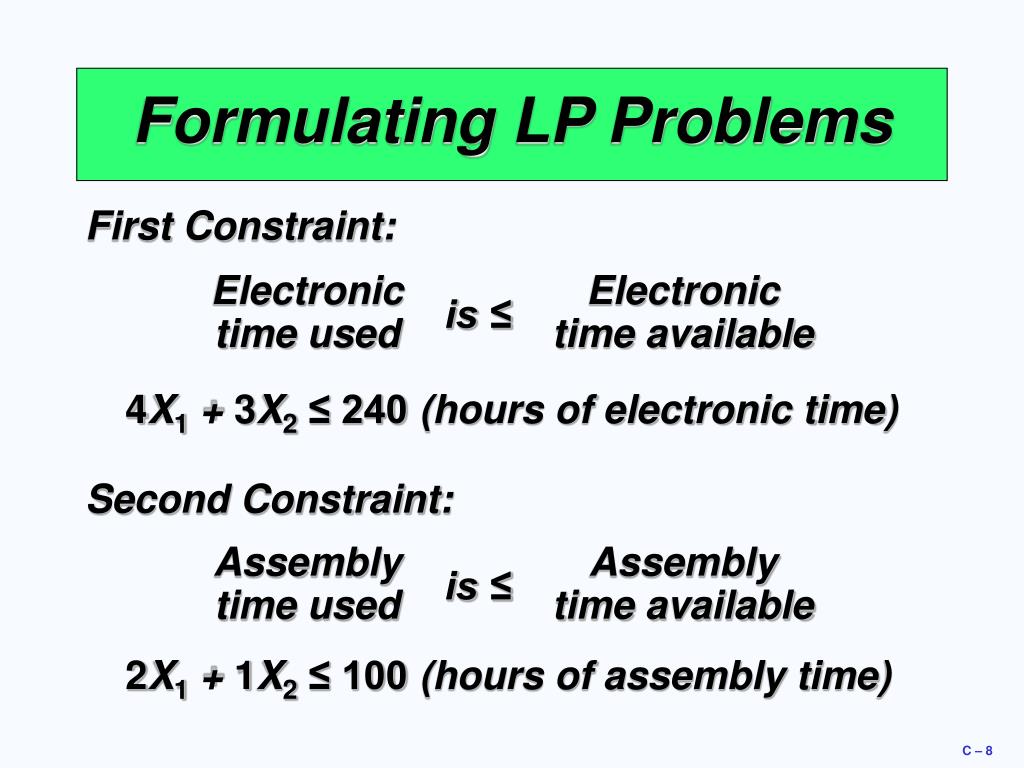 Formulating LP Problems

First Constraint:

Electronic time used is ≤ Electronic time available

$4X_1 + 3X_2 \leq 240$ (hours of electronic time)

Second Constraint:

Assembly time used is ≤ Assembly time available

$2X_1 + 1X_2 \leq 100$ (hours of assembly time)

C – 8